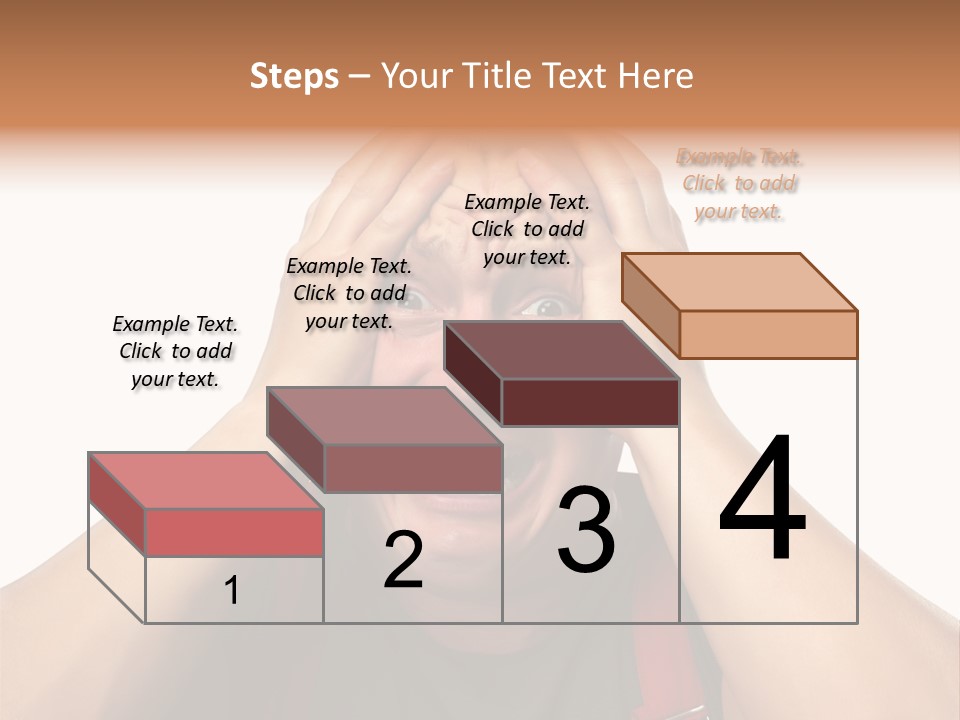 Steps – Your Title Text Here

Example Text. Click to add your text.

Example Text. Click to add your text.

Example Text. Click to add your text.

Example Text. Click to add your text.

1

2

3

4